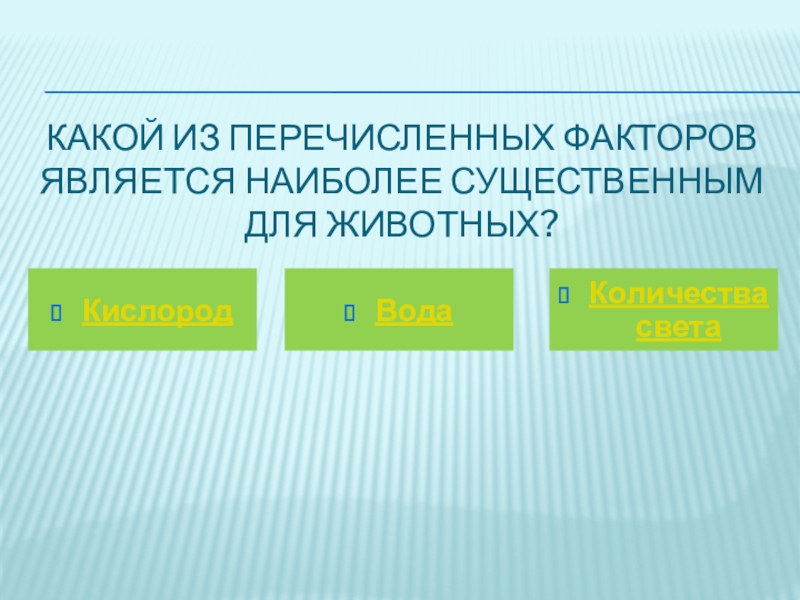 КАКОЙ ИЗ ПЕРЕЧИСЛЕННЫХ ФАКТОРОВ ЯВЛЯЕТСЯ НАИБОЛЕЕ СУЩЕСТВЕННЫМ ДЛЯ ЖИВОТНЫХ?

Кислород

Вода

Количества света